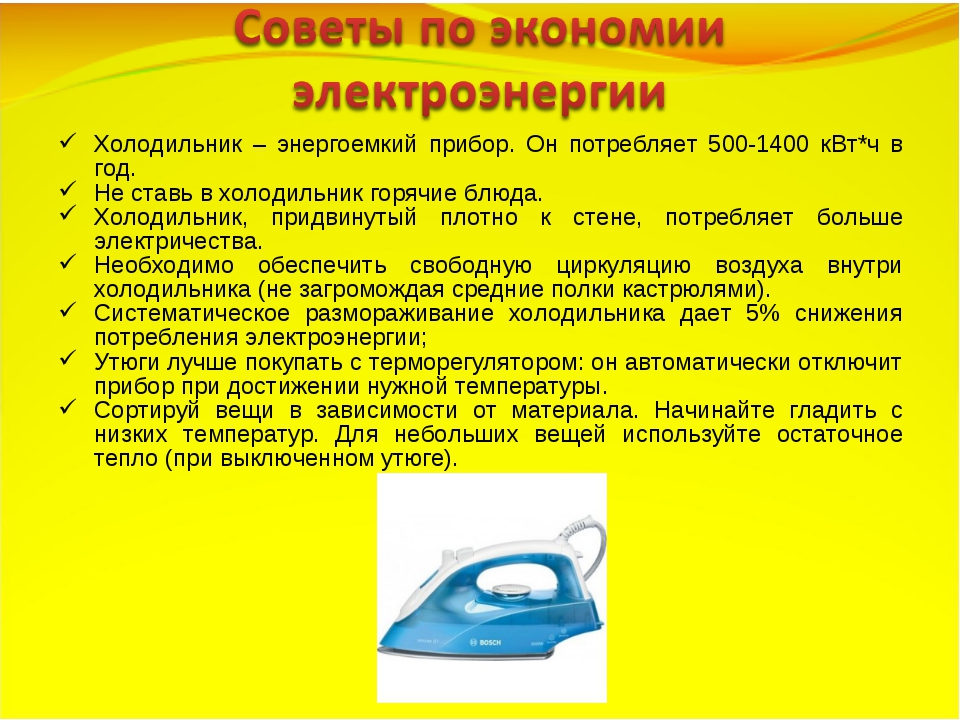 Советы по экономии электроэнергии

✓ Холодильник – энергоемкий прибор. Он потребляет 500-1400 кВт*ч в год.
✓ Не ставь в холодильник горячие блюда.
✓ Холодильник, придвинутый плотно к стене, потребляет больше электричества.
✓ Необходимо обеспечить свободную циркуляцию воздуха внутри холодильника (не загромождая средние полки кастрюлями).
✓ Систематическое размораживание холодильника дает 5% снижения потребления электроэнергии;
✓ Утюги лучше покупать с терморегулятором: он автоматически отключит прибор при достижении нужной температуры.
✓ Сортируй вещи в зависимости от материала. Начинайте гладить с низких температур. Для небольших вещей используйте остаточное тепло (при выключенном утюге).

BOSCH